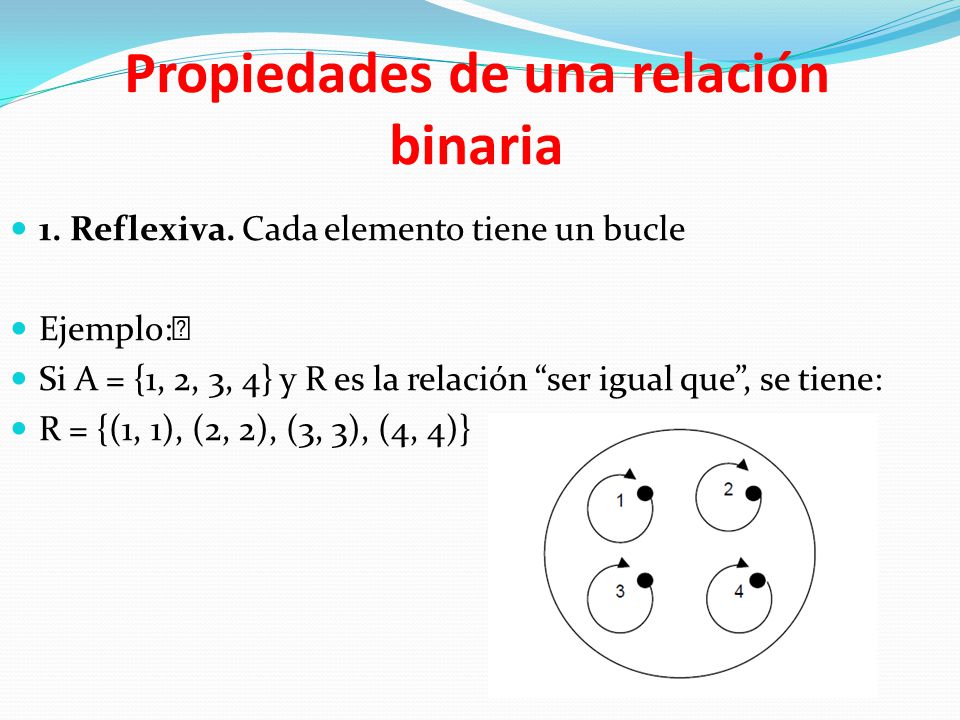 Propiedades de una relación binaria

1. Reflexiva. Cada elemento tiene un bucle

Ejemplo:
Si A = {1, 2, 3, 4} y R es la relación “ser igual que”, se tiene:
R = {(1, 1), (2, 2), (3, 3), (4, 4)}

1
2
3
4